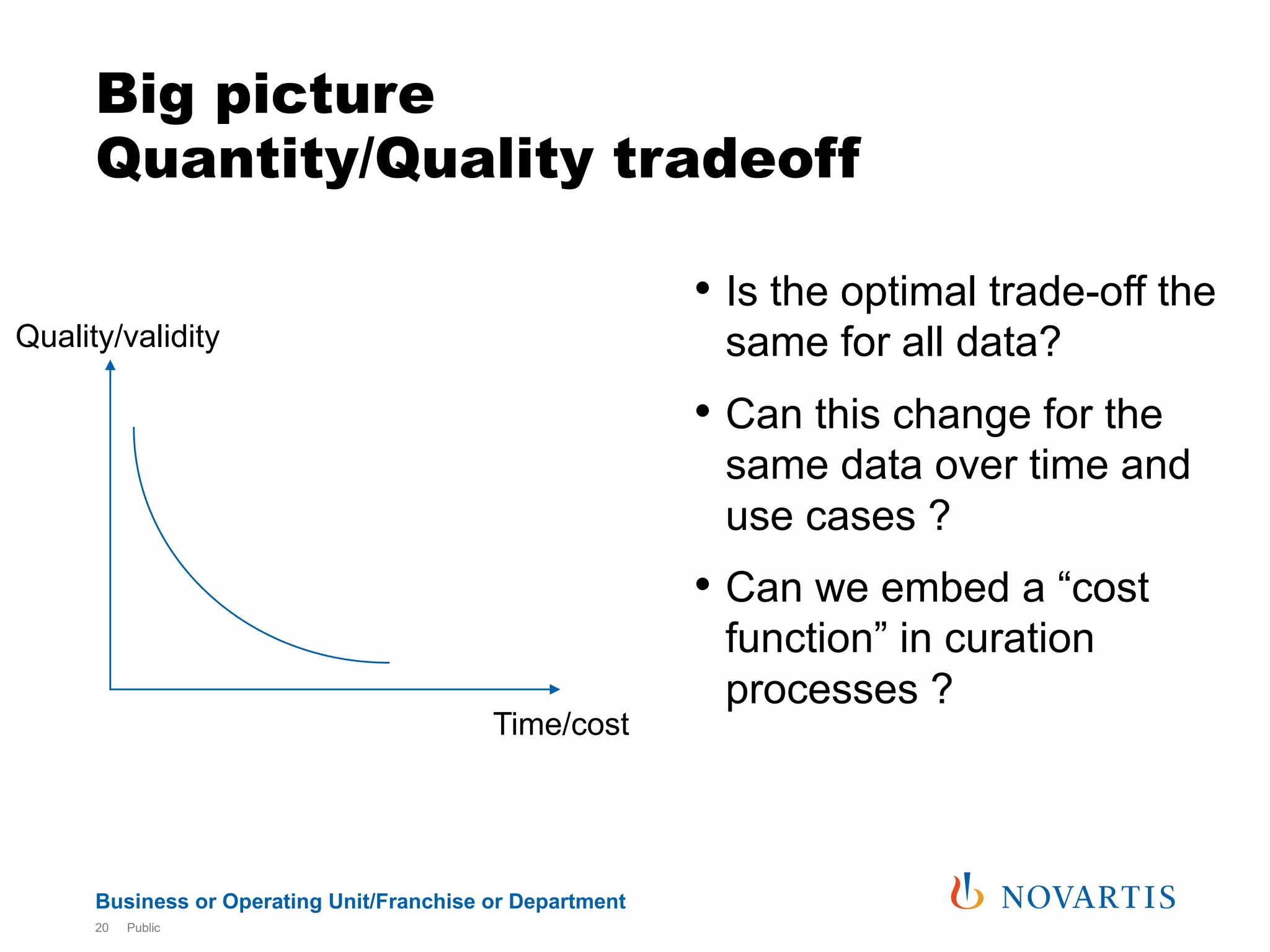 Big picture
Quantity/Quality tradeoff

Quality/validity

Time/cost

• Is the optimal trade-off the same for all data?

• Can this change for the same data over time and use cases ?

• Can we embed a “cost function” in curation processes ?

Business or Operating Unit/Franchise or Department

20 Public

NOVARTIS